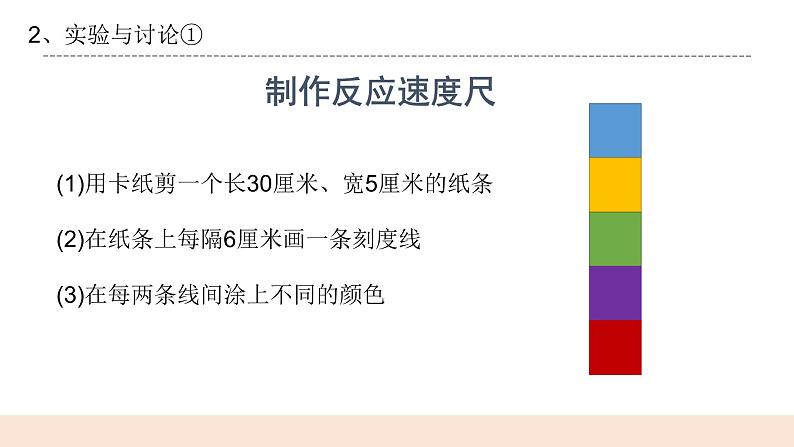 2、实验与讨论①

制作反应速度尺

(1)用卡纸剪一个长30厘米、宽5厘米的纸条

(2)在纸条上每隔6厘米画一条刻度线

(3)在每两条线间涂上不同的颜色